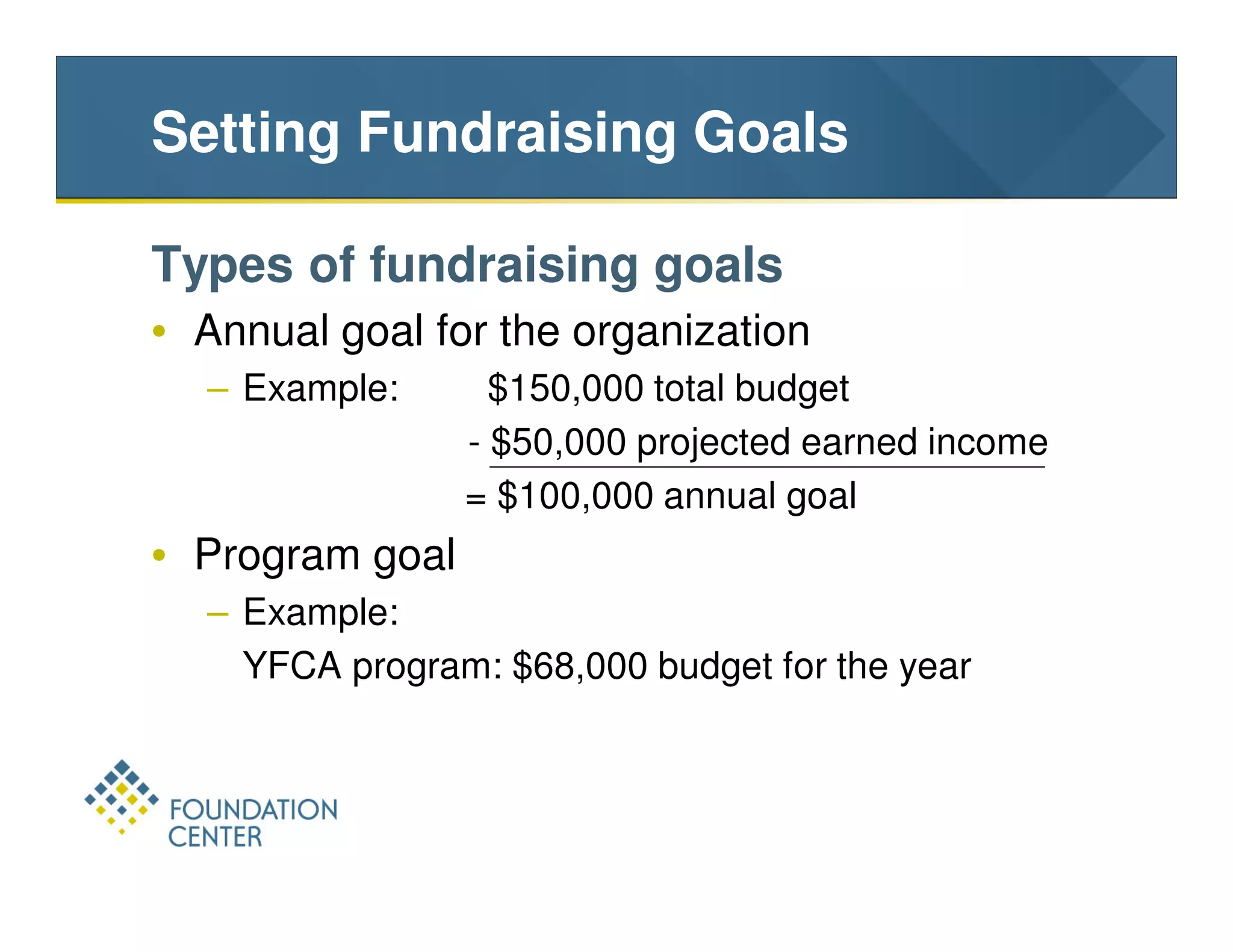 Setting Fundraising Goals

Types of fundraising goals

• Annual goal for the organization
– Example: \$150,000 total budget
- \$50,000 projected earned income
= \$100,000 annual goal

• Program goal
– Example:
YFCA program: \$68,000 budget for the year

FOUNDATION CENTER